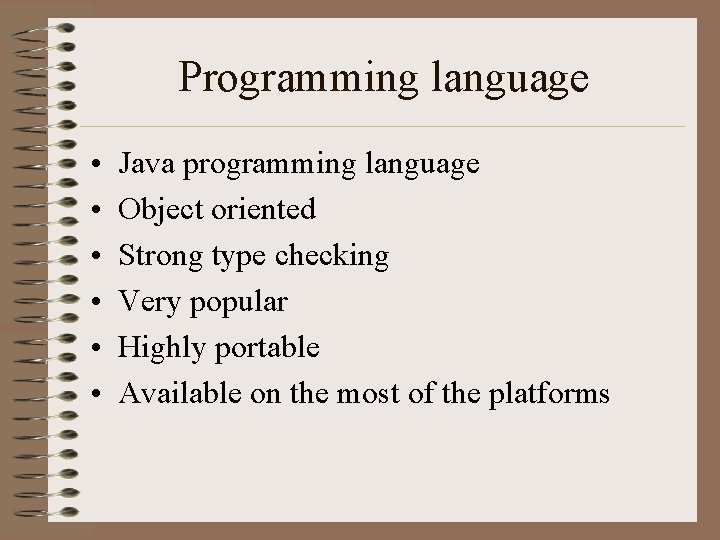 Programming language

• Java programming language
• Object oriented
• Strong type checking
• Very popular
• Highly portable
• Available on the most of the platforms